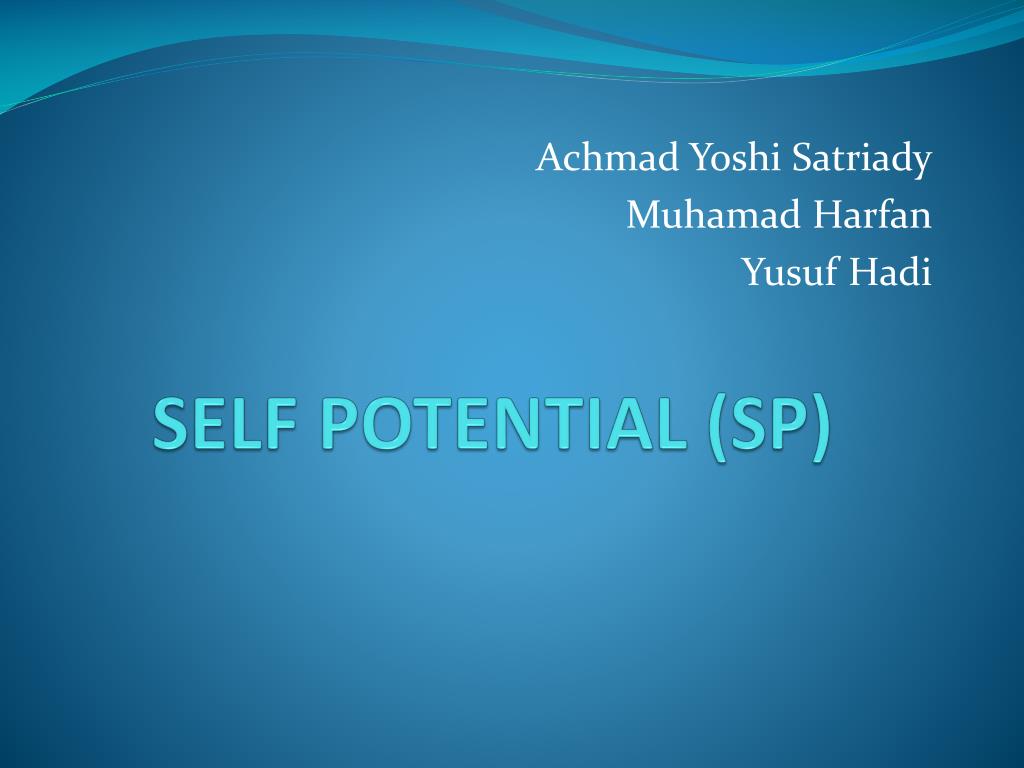 Achmad Yoshi Satriady
Muhamad Harfan
Yusuf Hadi

SELF POTENTIAL (SP)